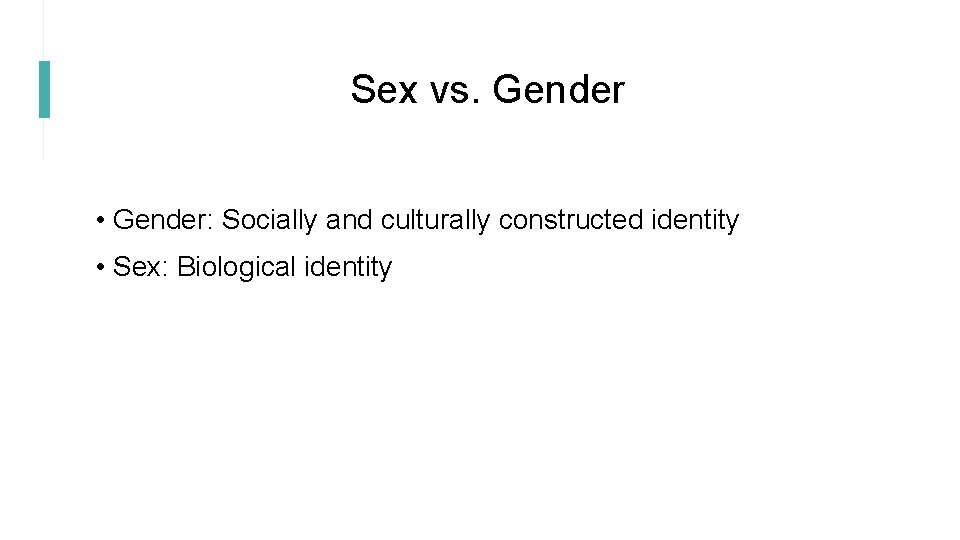 Sex vs. Gender

• Gender: Socially and culturally constructed identity

• Sex: Biological identity